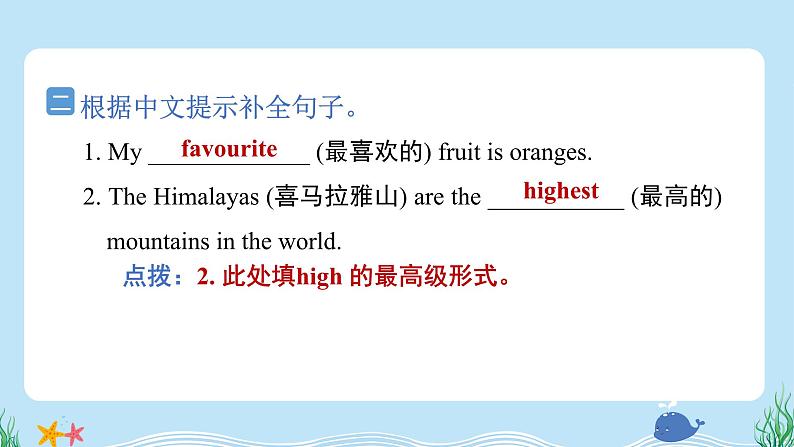 二 根据中文提示补全句子。

1. My favourite (最喜欢的) fruit is oranges.

2. The Himalayas (喜马拉雅山) are the highest (最高的) mountains in the world.

点拨：2. 此处填high 的最高级形式。